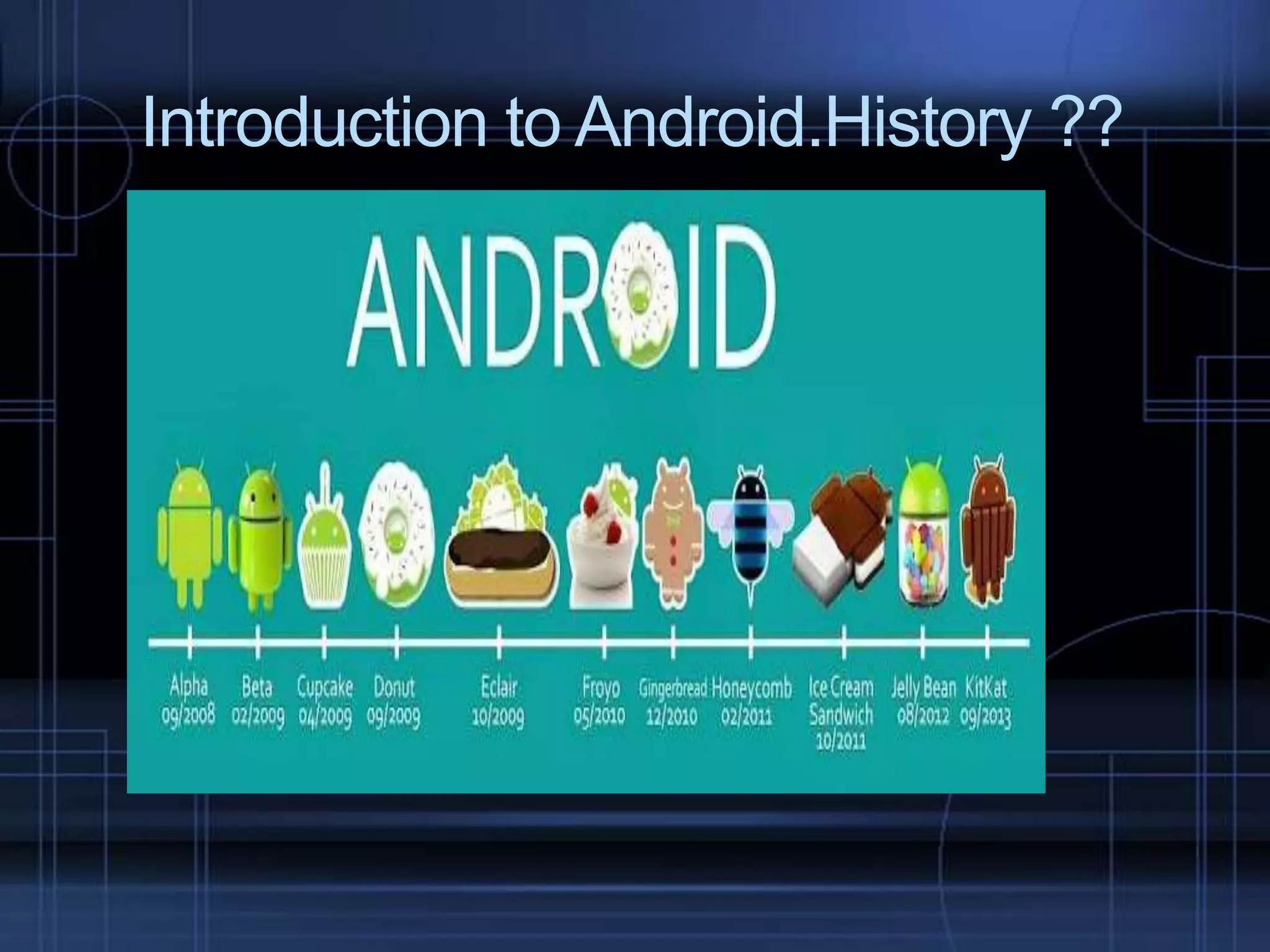 Introduction to Android.History ??

ANDROID

Alpha 09/2008

Beta 02/2009

Cupcake 04/2009

Donut 09/2009

Eclair 10/2009

Froyo 05/2010

Gingerbread 12/2010

Honeycomb 02/2011

Ice Cream Sandwich 10/2011

Jelly Bean 08/2012

KitKat 09/2013